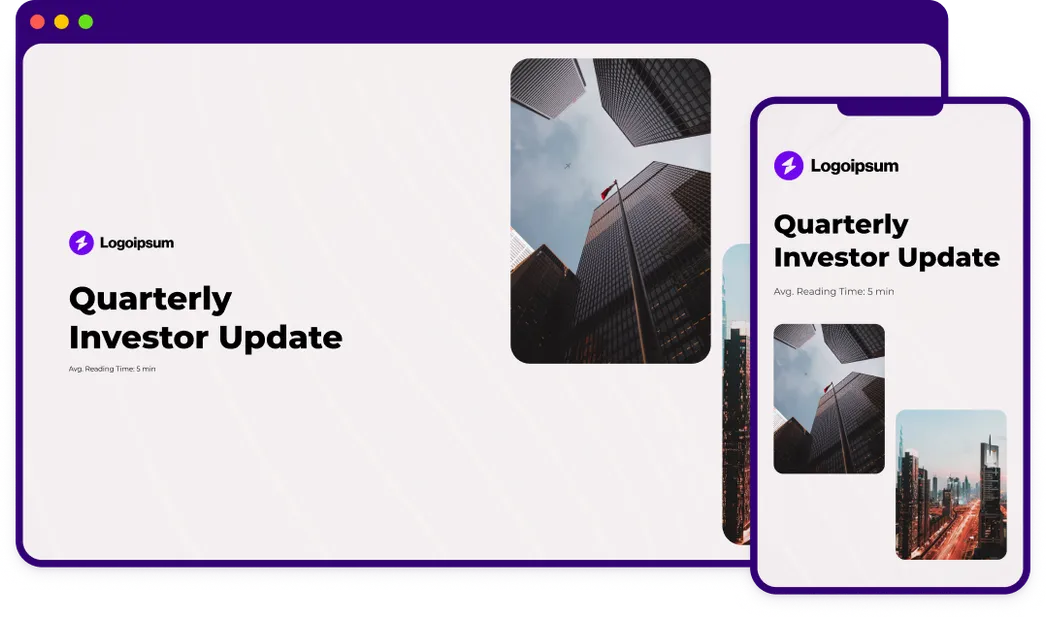 Logoipsum

Quarterly Investor Update

Avg. Reading Time: 5 min

Logoipsum

Quarterly Investor Update

Avg. Reading Time: 5 min